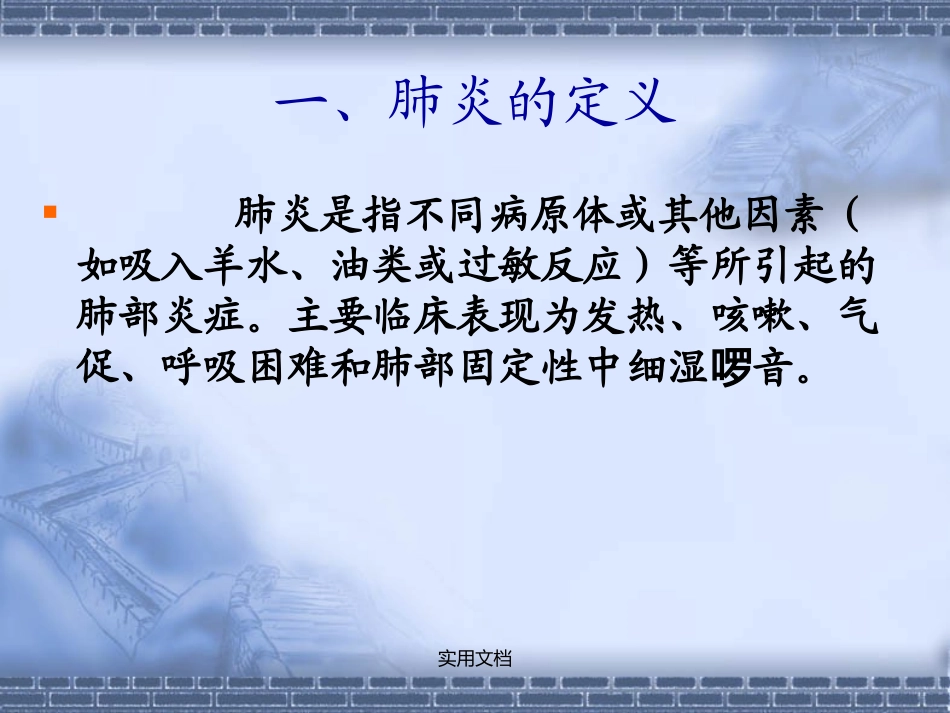 一、肺炎的定义

肺炎是指不同病原体或其他因素（如吸入羊水、油类或过敏反应）等所引起的肺部炎症。主要临床表现为发热、咳嗽、气促、呼吸困难和肺部固定性中细湿啰音。

实用文档